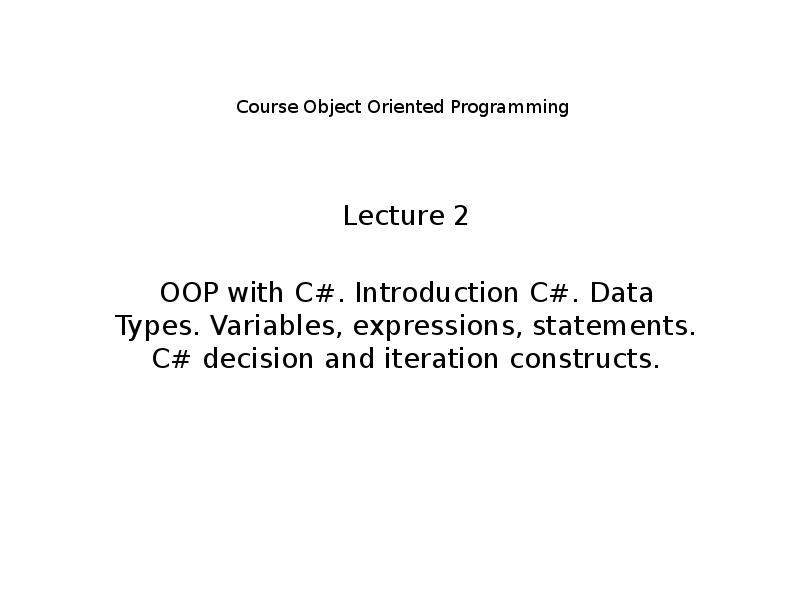 Course Object Oriented Programming

Lecture 2

OOP with C#. Introduction C#. Data Types. Variables, expressions, statements. C# decision and iteration constructs.